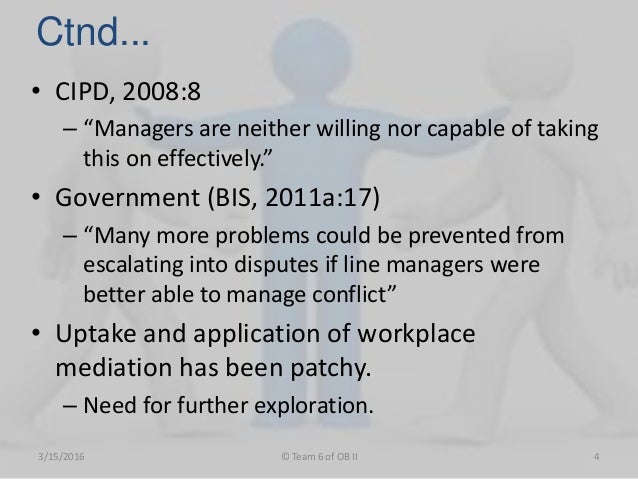 Ctnd...

• CIPD, 2008:8
– “Managers are neither willing nor capable of taking this on effectively.”

• Government (BIS, 2011a:17)
– “Many more problems could be prevented from escalating into disputes if line managers were better able to manage conflict”

• Uptake and application of workplace mediation has been patchy.
– Need for further exploration.

3/15/2016 © Team 6 of OB II 4